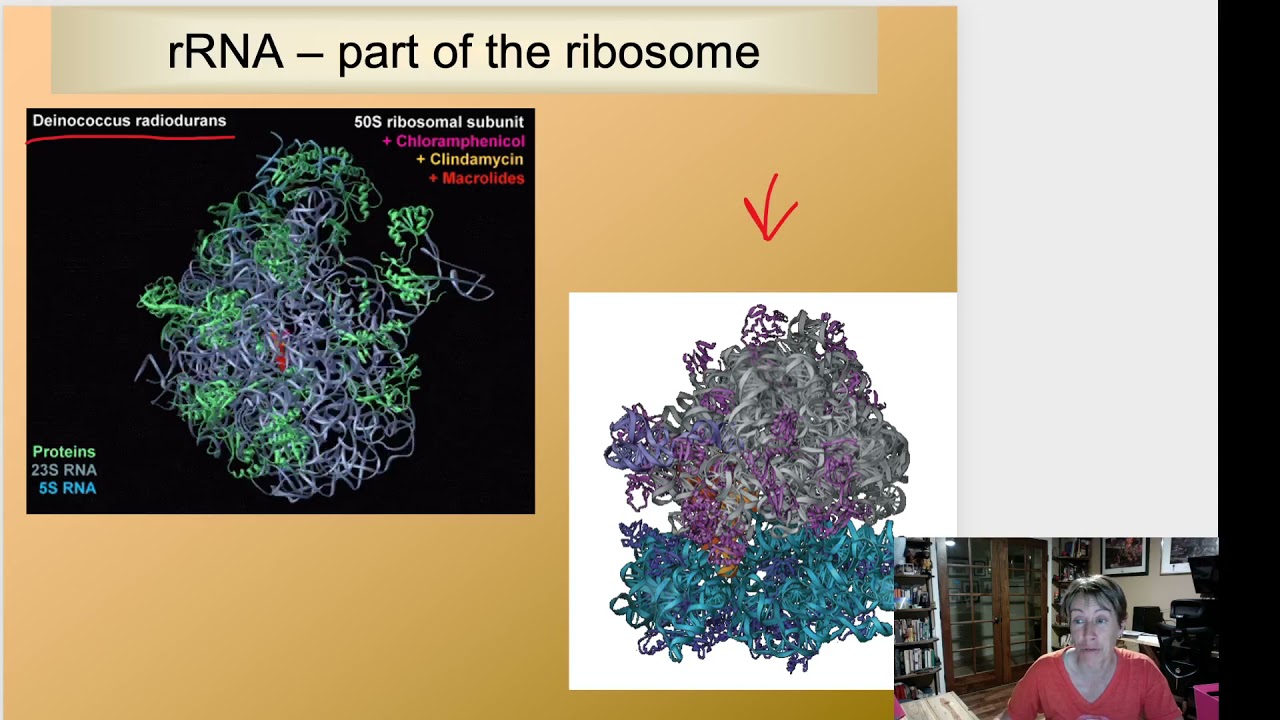 rRNA – part of the ribosome

Deinococcus radiodurans

50S ribosomal subunit
+ Chloramphenicol
+ Clindamycin
+ Macrolides

Proteins
23S RNA
5S RNA